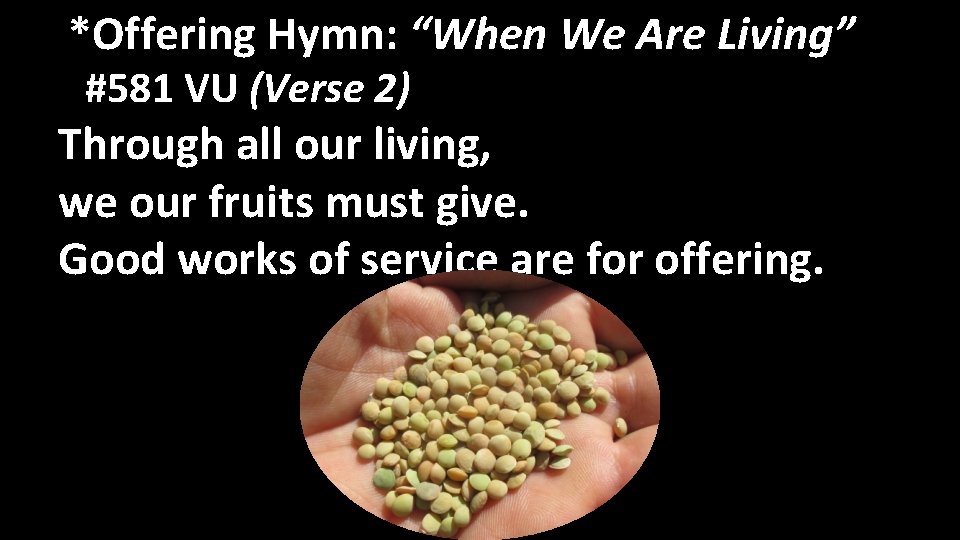 *Offering Hymn: “When We Are Living”
#581 VU (Verse 2)

Through all our living,
we our fruits must give.
Good works of service are for offering.